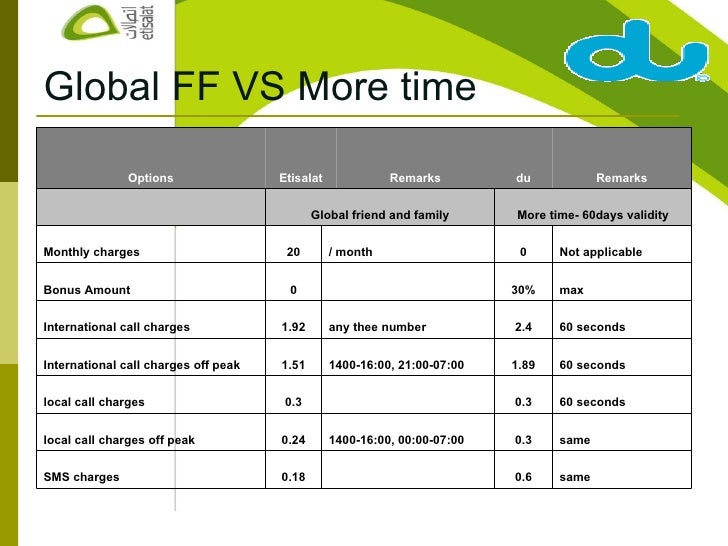 اتصالات
etisalat

du

Global FF VS More time

| Options | Etisalat | Remarks | du | Remarks |
|---|---|---|---|---|
| | Global friend and family | | More time- 60days validity | |
| Monthly charges | 20 | / month | 0 | Not applicable |
| Bonus Amount | 0 | | 30% | max |
| International call charges | 1.92 | any thee number | 2.4 | 60 seconds |
| International call charges off peak | 1.51 | 1400-16:00, 21:00-07:00 | 1.89 | 60 seconds |
| local call charges | 0.3 | | 0.3 | 60 seconds |
| local call charges off peak | 0.24 | 1400-16:00, 00:00-07:00 | 0.3 | same |
| SMS charges | 0.18 | | 0.6 | same |